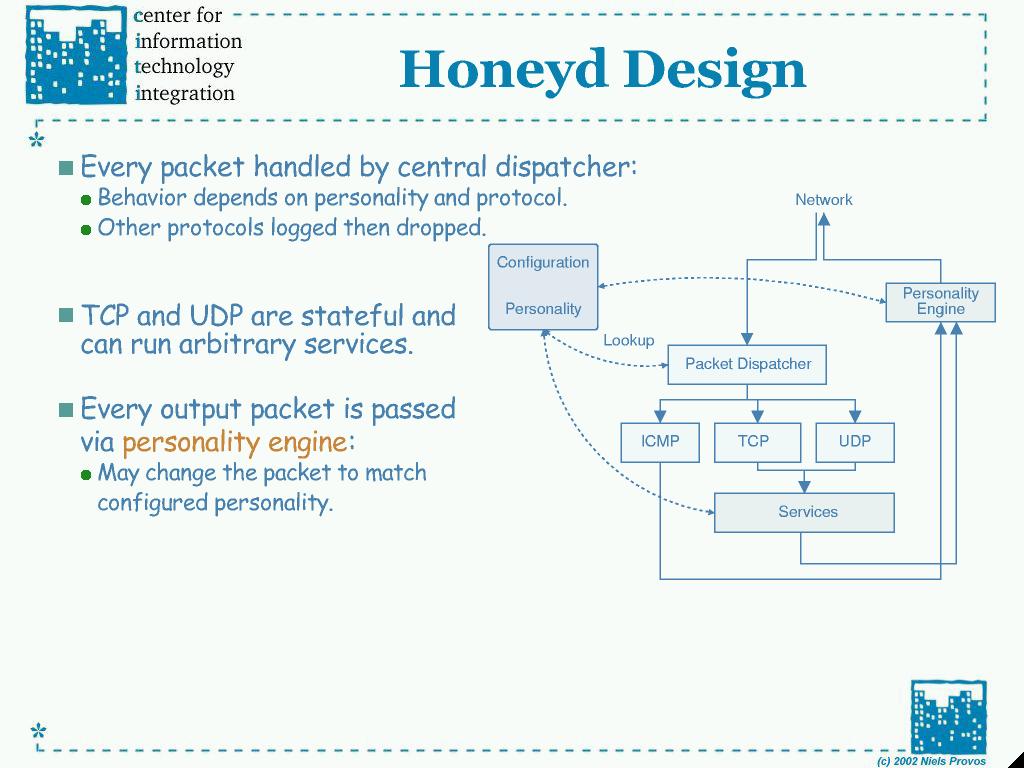 center for
information
technology
integration

Honeyd Design

Every packet handled by central dispatcher:
Behavior depends on personality and protocol.
Other protocols logged then dropped.

TCP and UDP are stateful and can run arbitrary services.

Every output packet is passed via personality engine:
May change the packet to match configured personality.

Network
Configuration
Personality
Personality Engine
Lookup
Packet Dispatcher
ICMP
TCP
UDP
Services

(c) 2002 Niels Provos